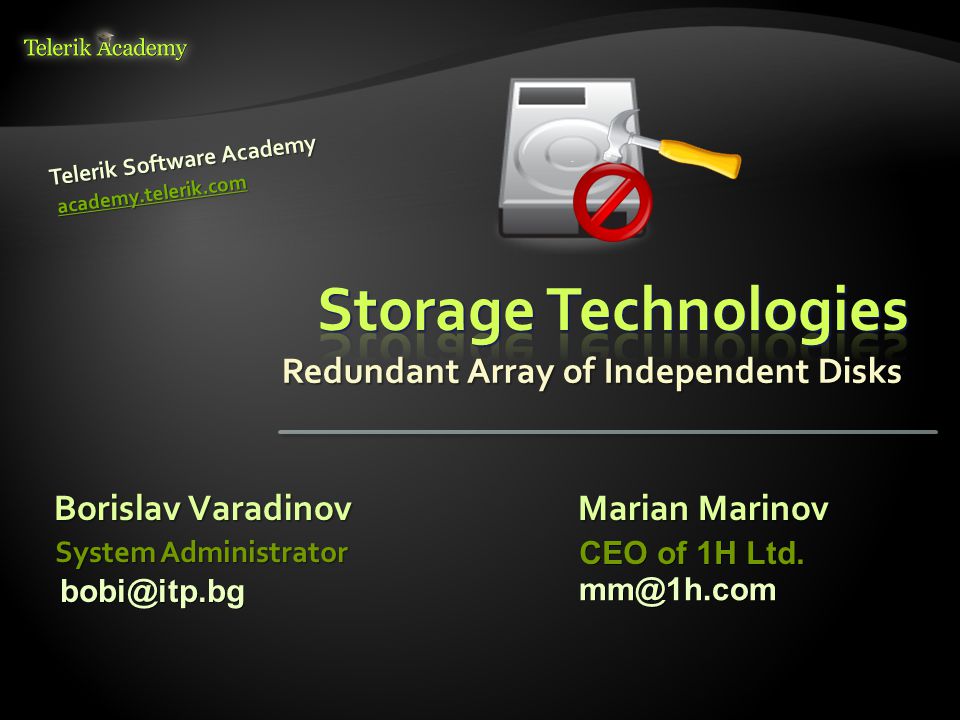 Telerik Academy

Telerik Software Academy
academy.telerik.com

Storage Technologies
Redundant Array of Independent Disks

Borislav Varadinov
System Administrator
bobi@itp.bg

Marian Marinov
CEO of 1H Ltd.
mm@1h.com